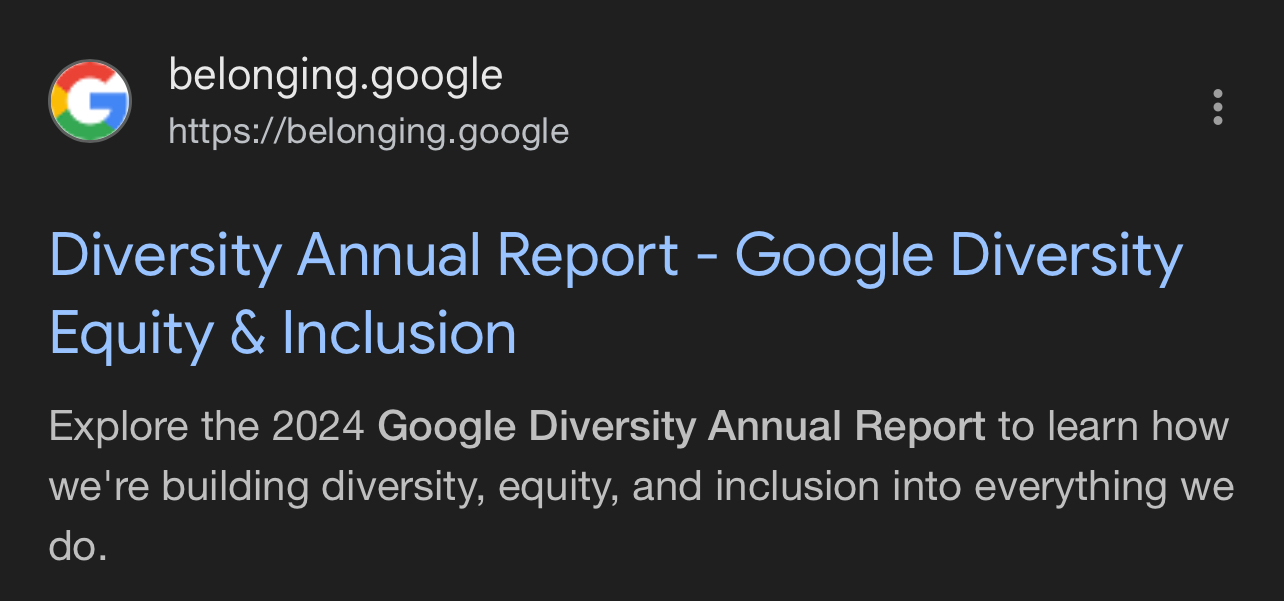 belonging.google
https://belonging.google

Diversity Annual Report - Google Diversity Equity & Inclusion

Explore the 2024 Google Diversity Annual Report to learn how we're building diversity, equity, and inclusion into everything we do.